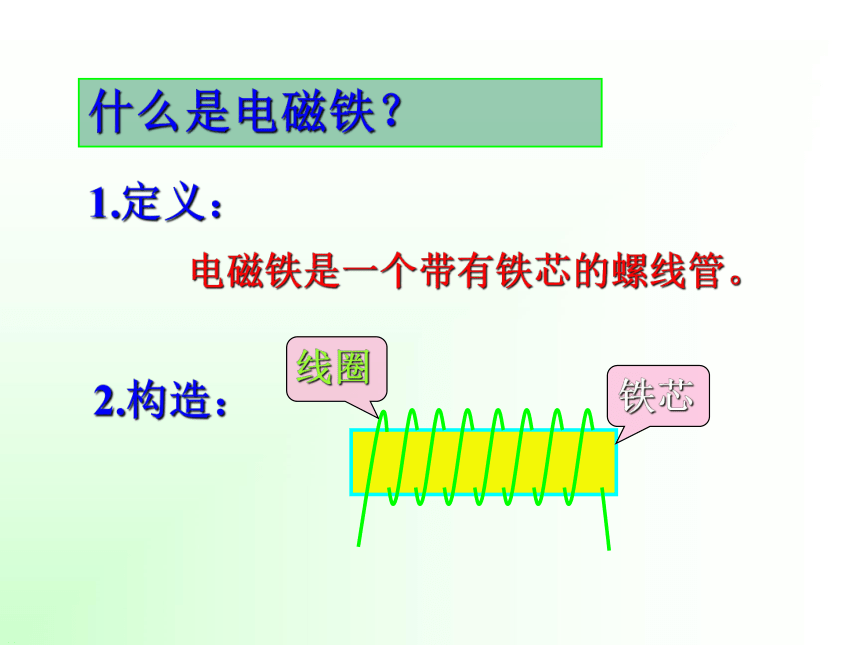 什么是电磁铁？

1.定义：

电磁铁是一个带有铁芯的螺线管。

2.构造：

线圈

铁芯